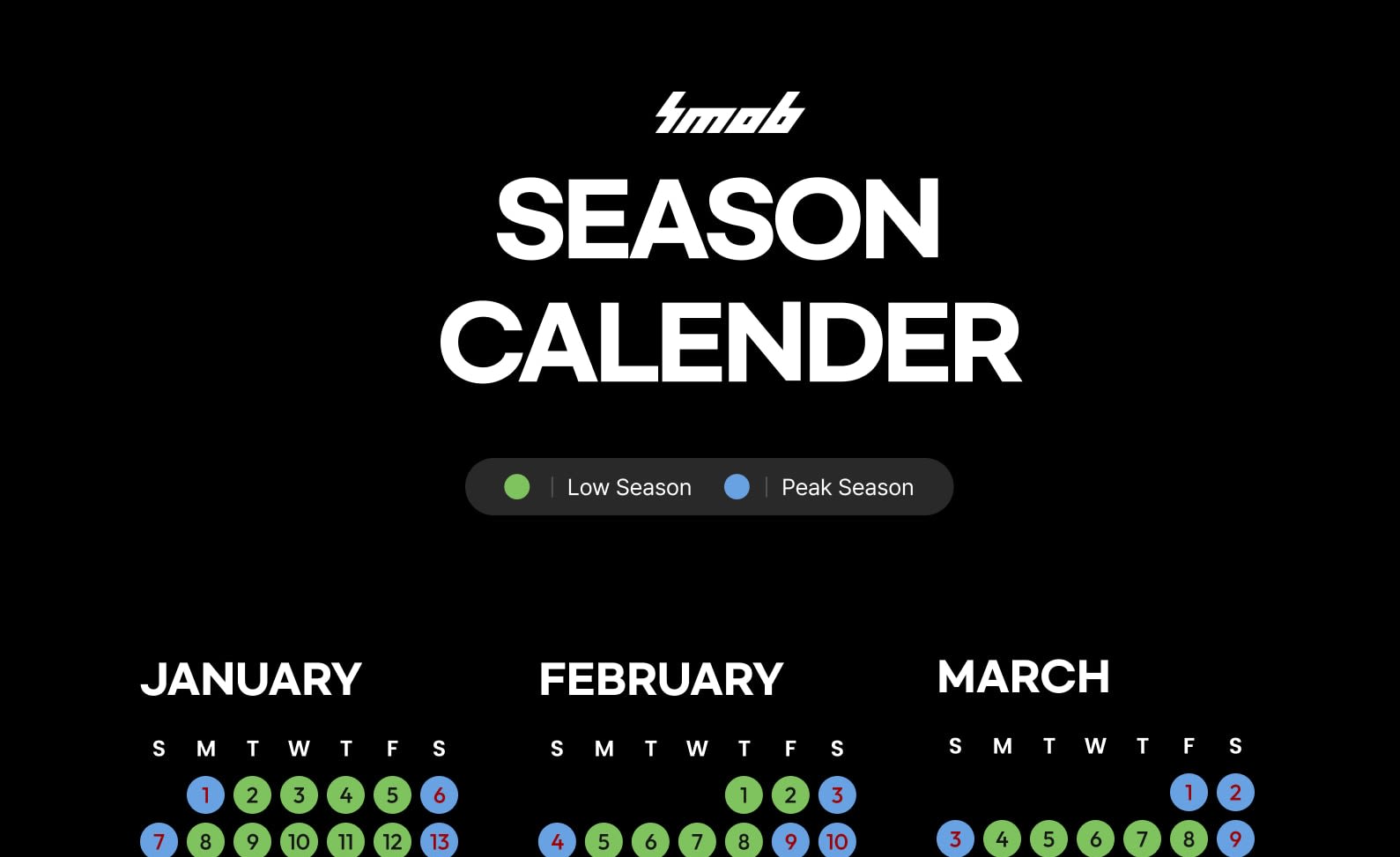 4mob

SEASON CALENDER

Low Season Peak Season

JANUARY

| S | M | T | W | T | F | S |
|---|---|---|---|---|---|---|
| | 1 | 2 | 3 | 4 | 5 | 6 |
| 7 | 8 | 9 | 10 | 11 | 12 | 13 |

FEBRUARY

| S | M | T | W | T | F | S |
|---|---|---|---|---|---|---|
| | | | | 1 | 2 | 3 |
| 4 | 5 | 6 | 7 | 8 | 9 | 10 |

MARCH

| S | M | T | W | T | F | S |
|---|---|---|---|---|---|---|
| | | | | | 1 | 2 |
| 3 | 4 | 5 | 6 | 7 | 8 | 9 |